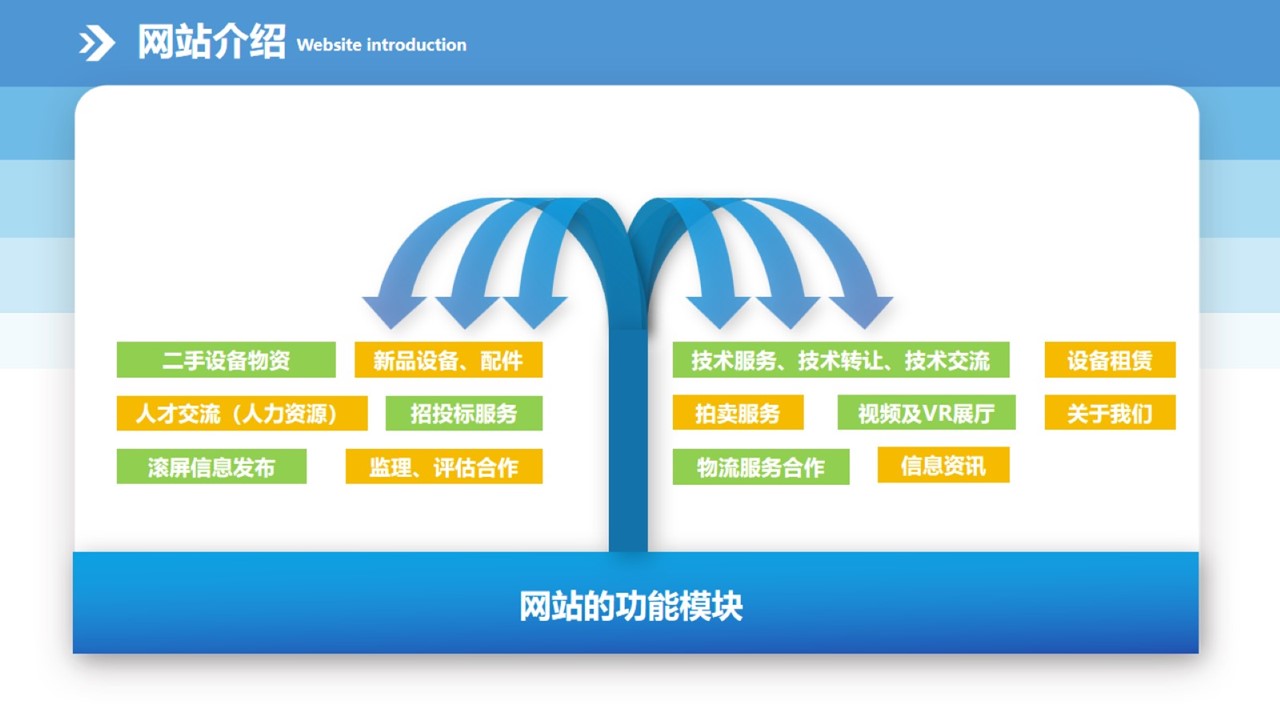 网站介绍 Website introduction

二手设备物资
新品设备、配件
人才交流（人力资源）
招投标服务
滚屏信息发布
监理、评估合作

技术服务、技术转让、技术交流
设备租赁
拍卖服务
视频及VR展厅
关于我们
物流服务合作
信息资讯

网站的功能模块